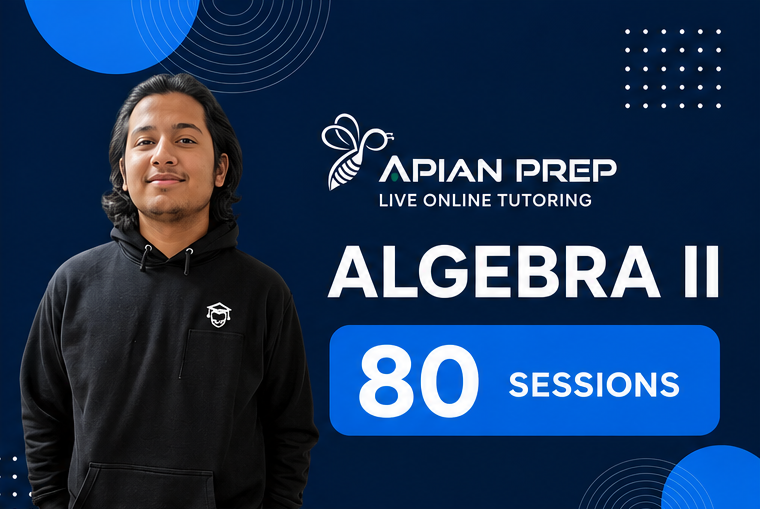 APIAN PREP
LIVE ONLINE TUTORING

ALGEBRA II

80 SESSIONS